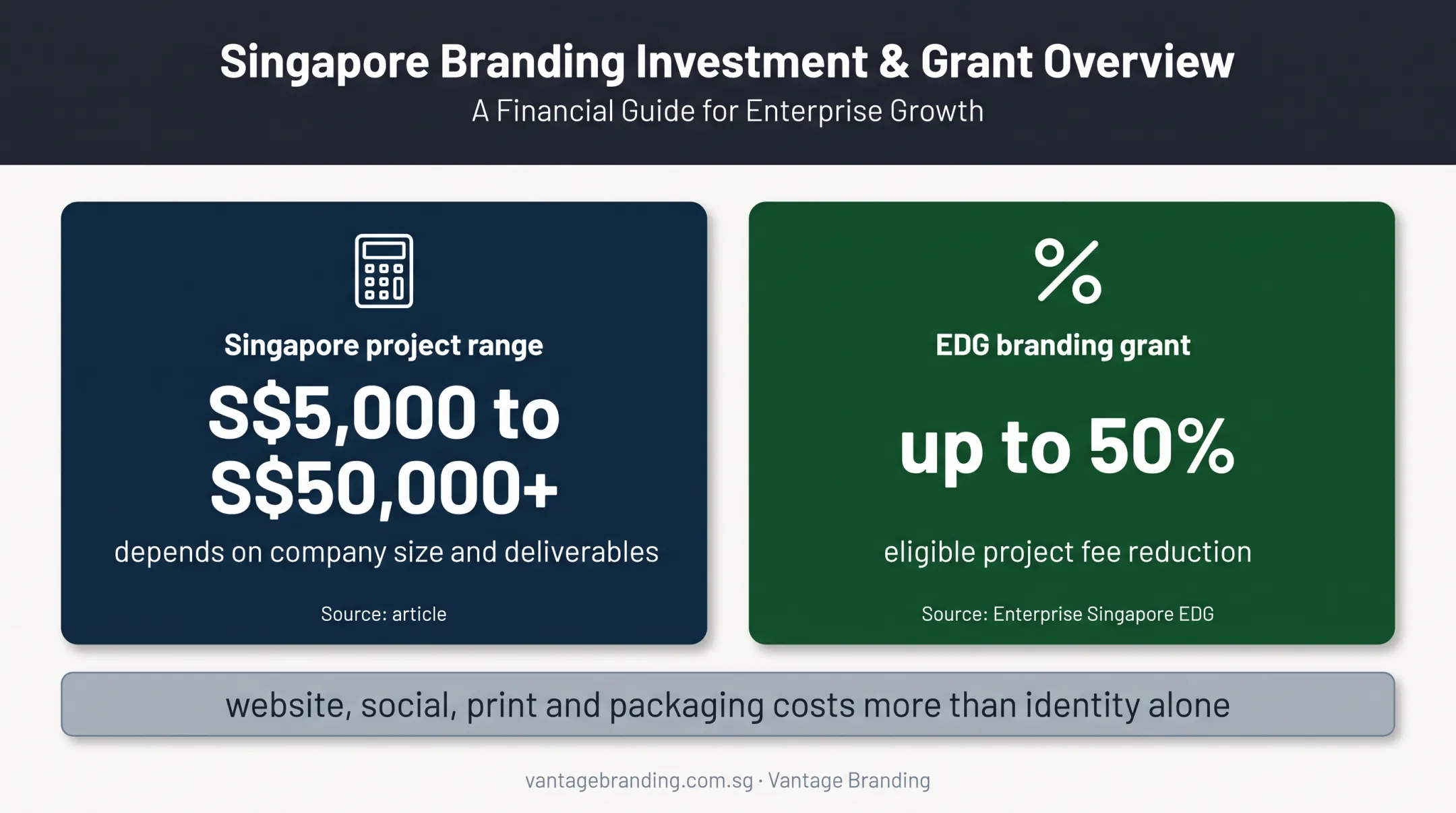 Singapore Branding Investment & Grant Overview
A Financial Guide for Enterprise Growth

Singapore project range

S$5,000 to S$50,000+

depends on company size and deliverables

Source: article

%

EDG branding grant

up to 50%

eligible project fee reduction

Source: Enterprise Singapore EDG

website, social, print and packaging costs more than identity alone

vantagebranding.com.sg · Vantage Branding